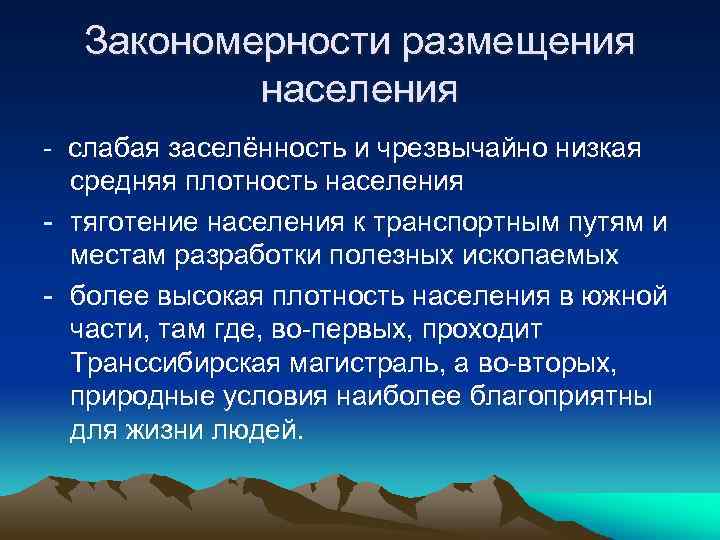 Закономерности размещения населения

- слабая заселённость и чрезвычайно низкая средняя плотность населения
- тяготение населения к транспортным путям и местам разработки полезных ископаемых
- более высокая плотность населения в южной части, там где, во-первых, проходит Транссибирская магистраль, а во-вторых, природные условия наиболее благоприятны для жизни людей.